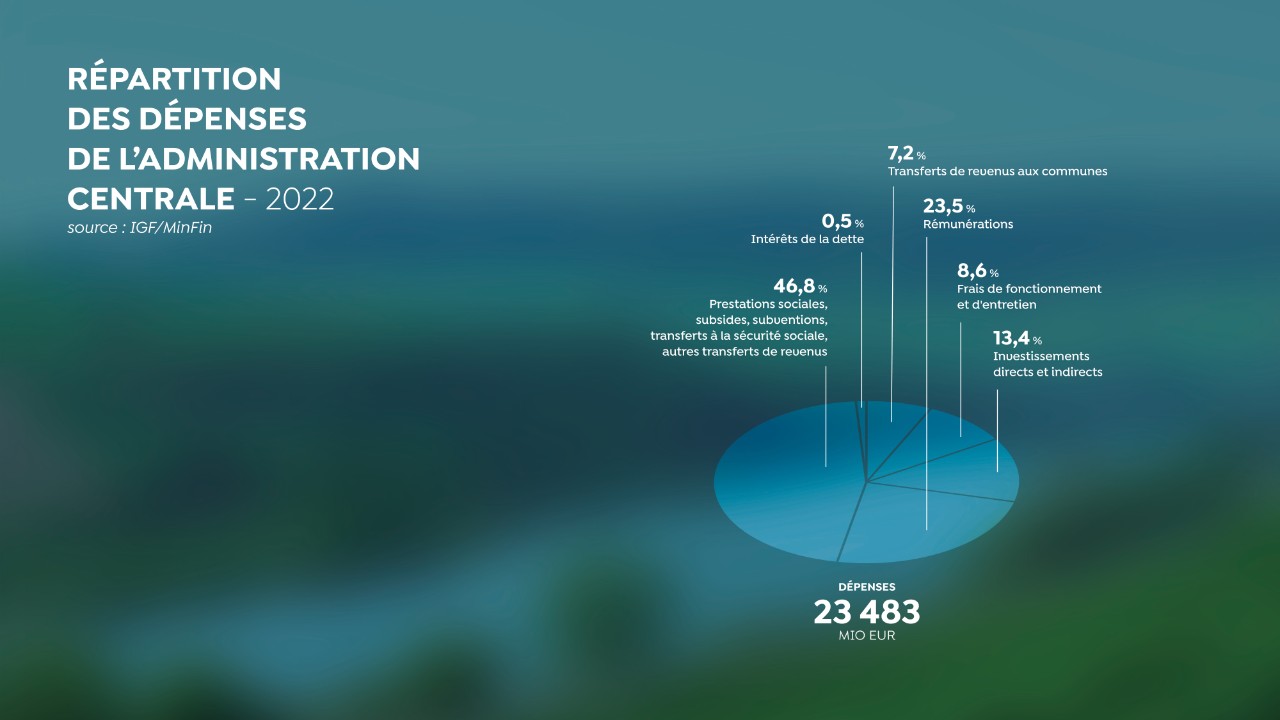 RÉPARTITION DES DÉPENSES DE L'ADMINISTRATION CENTRALE – 2022
source : IGF/MinFin

7,2 %
Transferts de revenus aux communes

0,5 %
Intérêts de la dette

23,5 %
Rémunérations

46,8 %
Prestations sociales, subsides, subventions, transferts à la sécurité sociale, autres transferts de revenus

8,6 %
Frais de fonctionnement et d'entretien

13,4 %
Investissements directs et indirects

DÉPENSES
23 483
MIO EUR